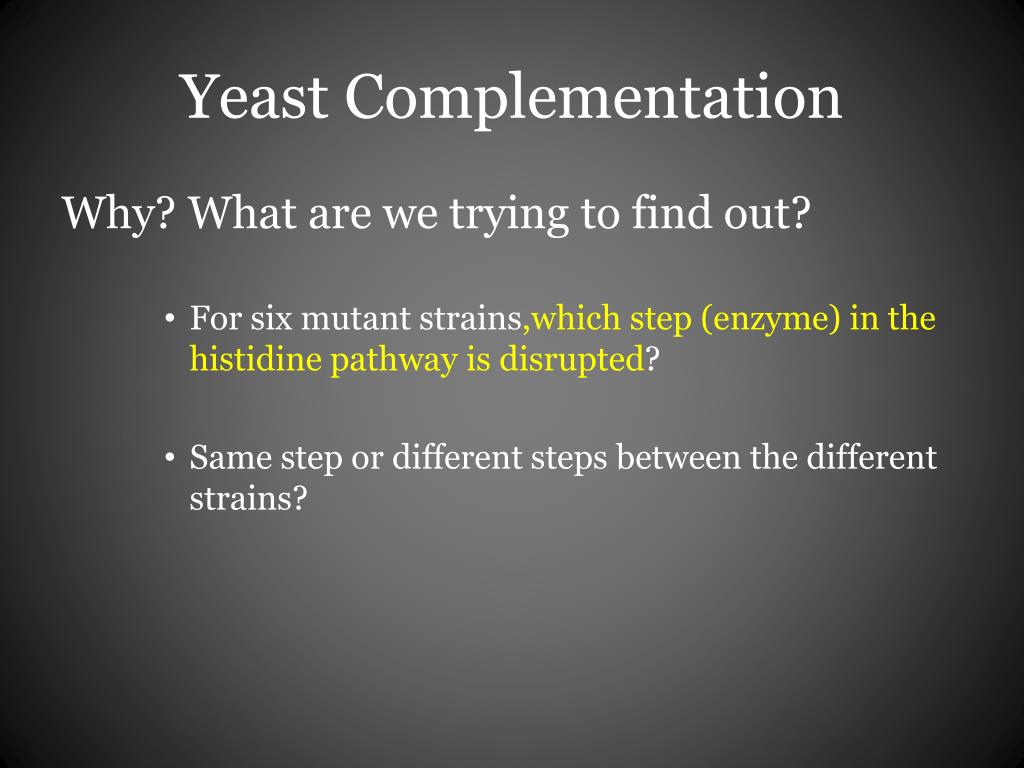 Yeast Complementation

Why? What are we trying to find out?

• For six mutant strains,which step (enzyme) in the histidine pathway is disrupted?

• Same step or different steps between the different strains?